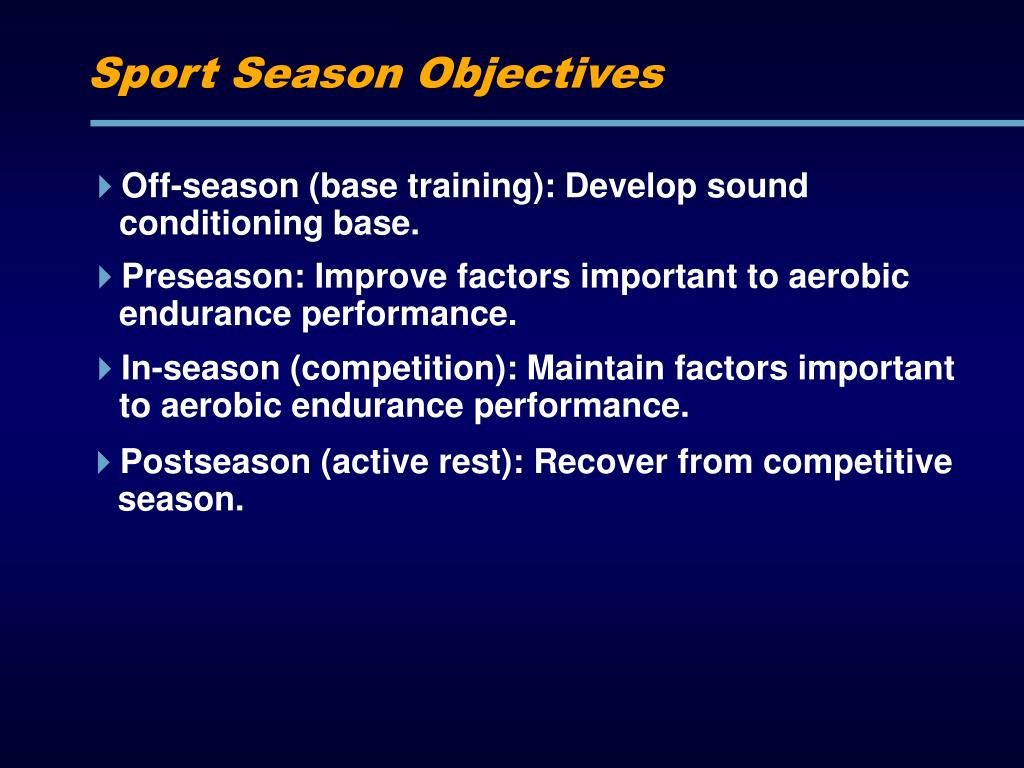 Sport Season Objectives

Off-season (base training): Develop sound conditioning base.

Preseason: Improve factors important to aerobic endurance performance.

In-season (competition): Maintain factors important to aerobic endurance performance.

Postseason (active rest): Recover from competitive season.